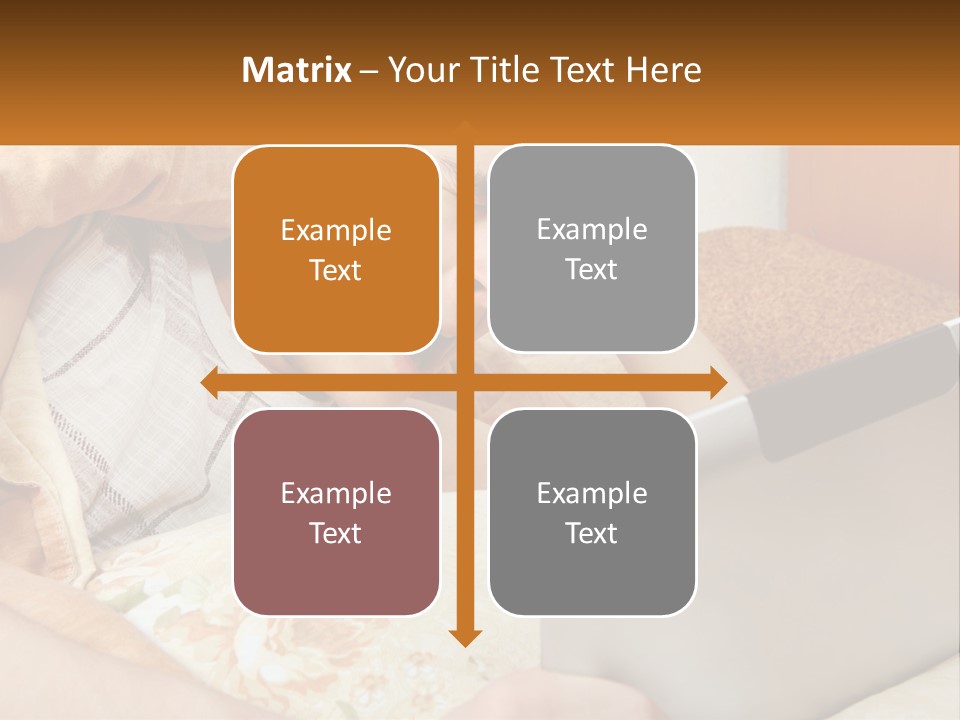 Matrix – Your Title Text Here

Example Text

Example Text

Example Text

Example Text